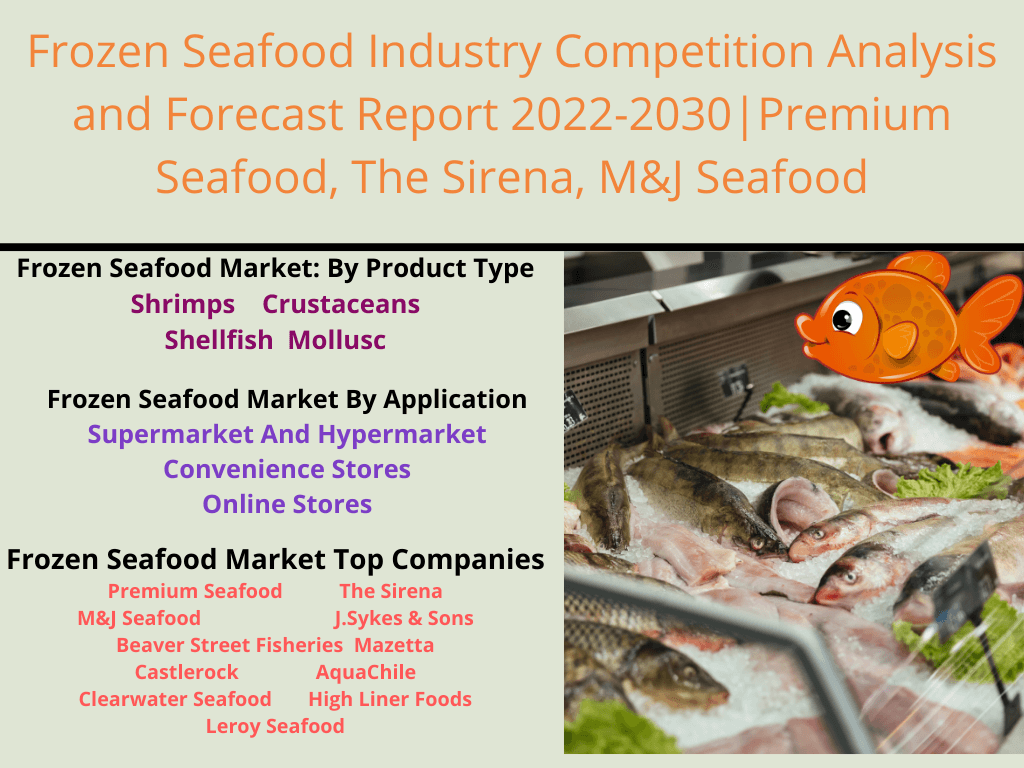 Frozen Seafood Industry Competition Analysis and Forecast Report 2022-2030|Premium Seafood, The Sirena, M&J Seafood

Frozen Seafood Market: By Product Type
Shrimps Crustaceans
Shellfish Mollusc

Frozen Seafood Market By Application
Supermarket And Hypermarket
Convenience Stores
Online Stores

Frozen Seafood Market Top Companies
Premium Seafood The Sirena
M&J Seafood J.Sykes & Sons
Beaver Street Fisheries Mazetta
Castlerock AquaChile
Clearwater Seafood High Liner Foods
Leroy Seafood